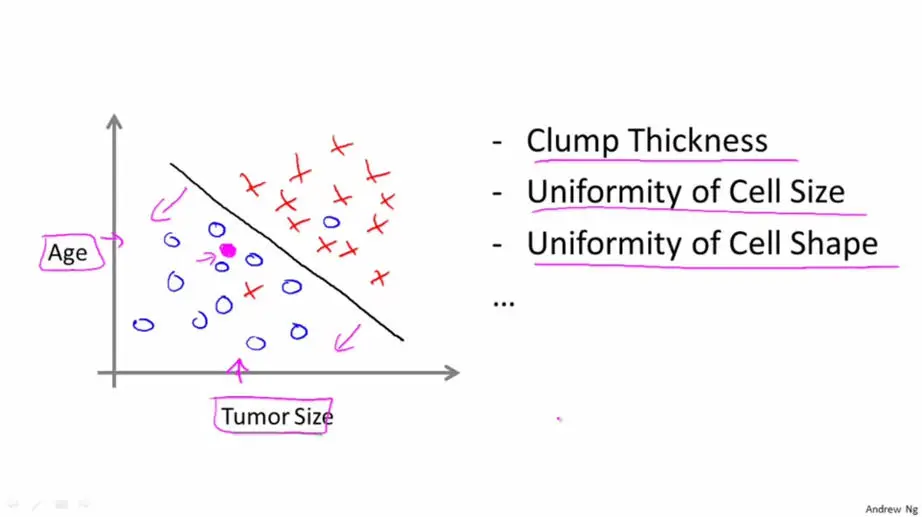 Age

Tumor Size

- Clump Thickness
- Uniformity of Cell Size
- Uniformity of Cell Shape
...

Andrew Ng